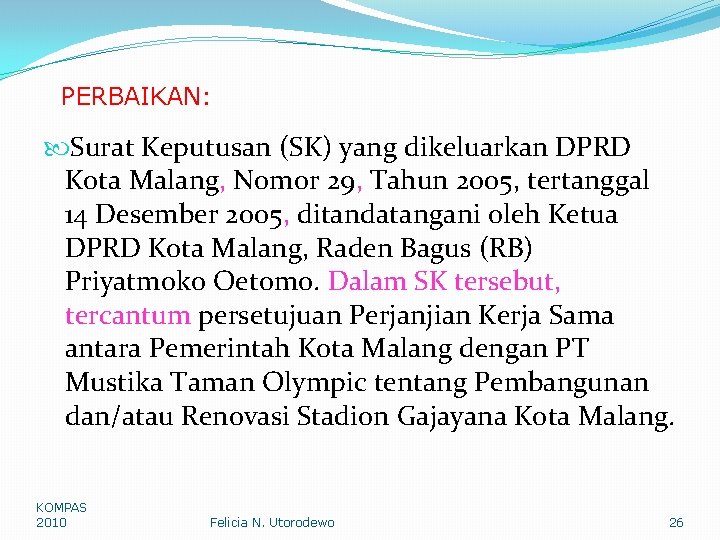 PERBAIKAN:

Surat Keputusan (SK) yang dikeluarkan DPRD Kota Malang, Nomor 29, Tahun 2005, tertanggal 14 Desember 2005, ditandatangani oleh Ketua DPRD Kota Malang, Raden Bagus (RB) Priyatmoko Oetomo. Dalam SK tersebut, tercantum persetujuan Perjanjian Kerja Sama antara Pemerintah Kota Malang dengan PT Mustika Taman Olympic tentang Pembangunan dan/atau Renovasi Stadion Gajayana Kota Malang.

KOMPAS 2010

Felicia N. Utorodewo

26